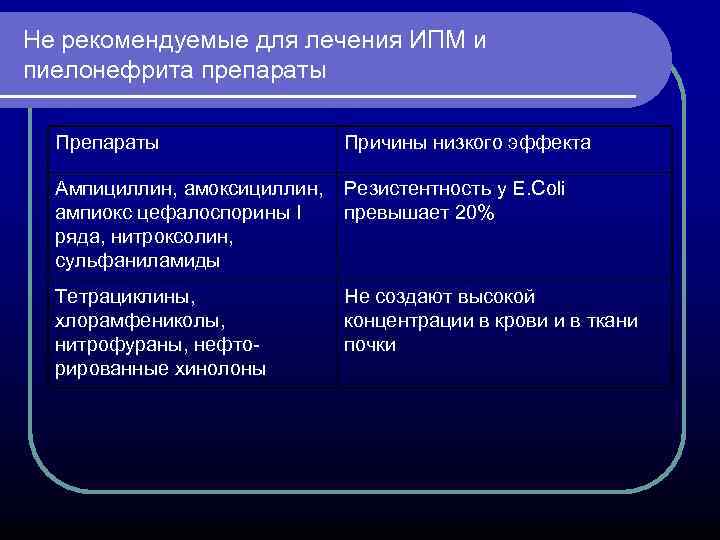 Не рекомендуемые для лечения ИПМ и пиелонефрита препараты

| Препараты | Причины низкого эффекта |
|---|---|
| Ампициллин, амоксициллин, ампиокс цефалоспорины I ряда, нитроксолин, сульфаниламиды | Резистентность у E.Coli превышает 20% |
| Тетрациклины, хлорамфениколы, нитрофураны, нефторированные хинолоны | Не создают высокой концентрации в крови и в ткани почки |